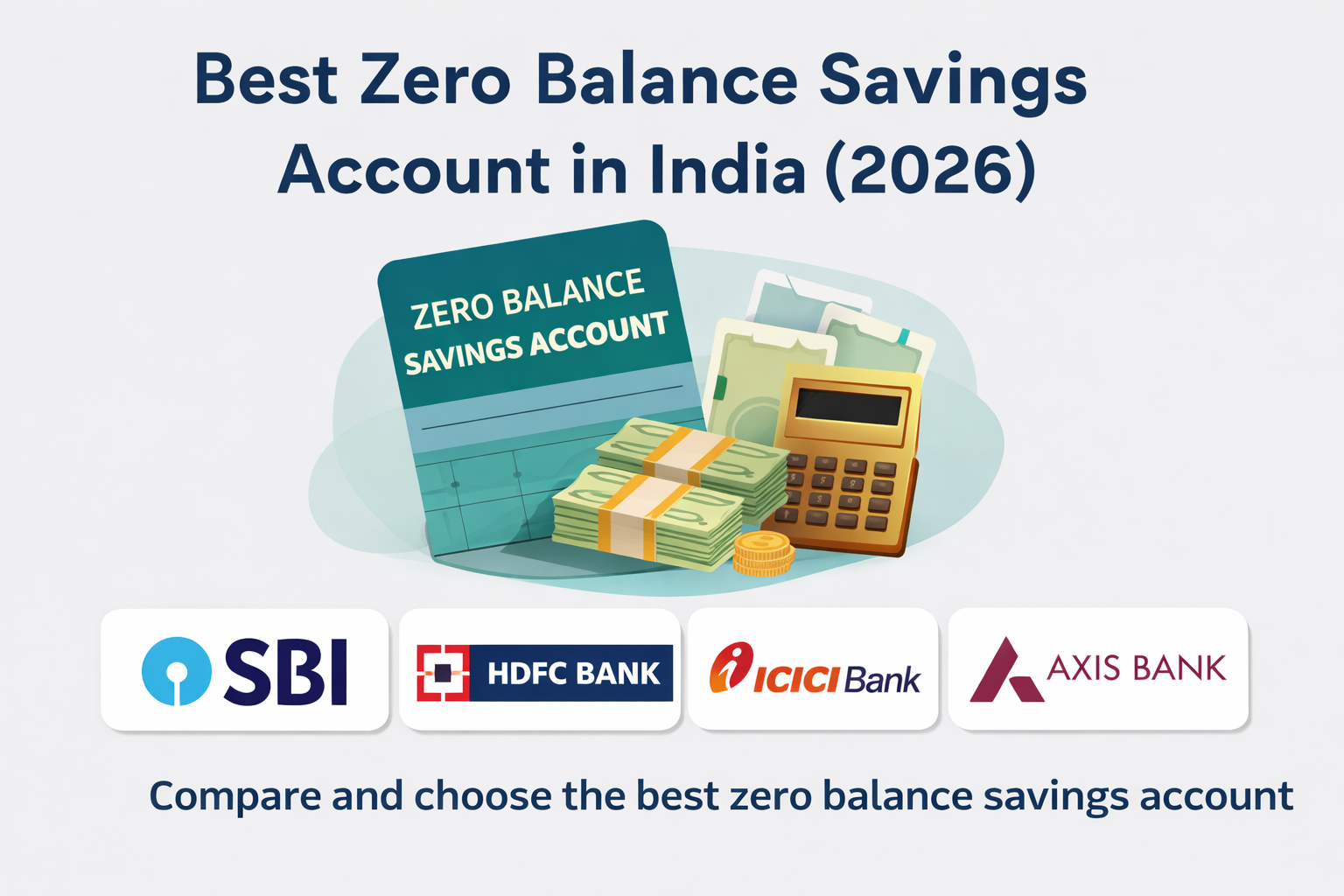 Best Zero Balance Savings Account in India (2026)

ZERO BALANCE SAVINGS ACCOUNT

SBI

HDFC BANK

ICICI Bank

AXIS BANK

Compare and choose the best zero balance savings account